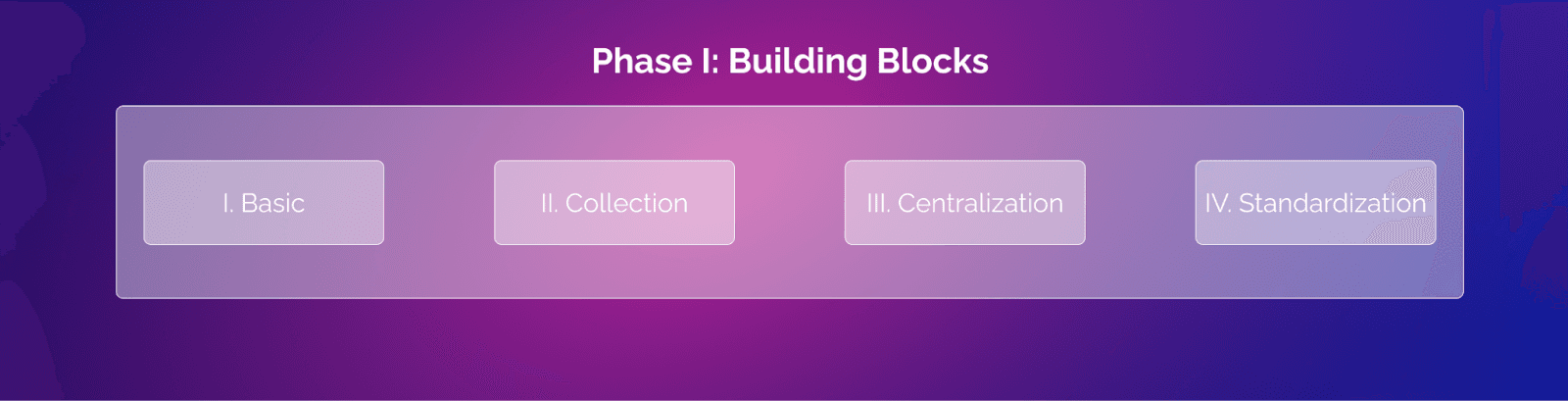 Phase I: Building Blocks

I. Basic

II. Collection

III. Centralization

IV. Standardization